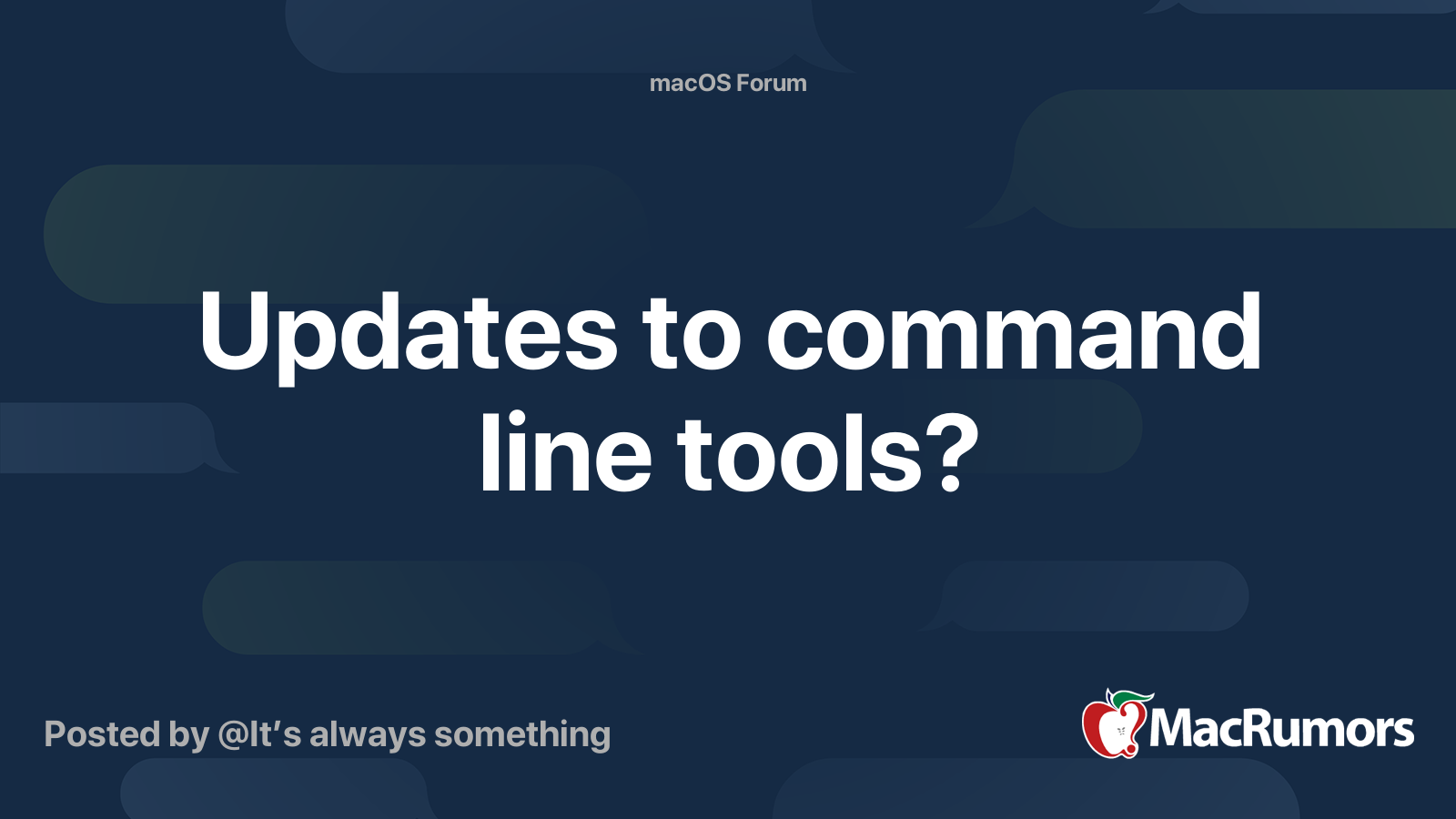 macOS Forum

Updates to command line tools?

Posted by @It's always something

MacRumors